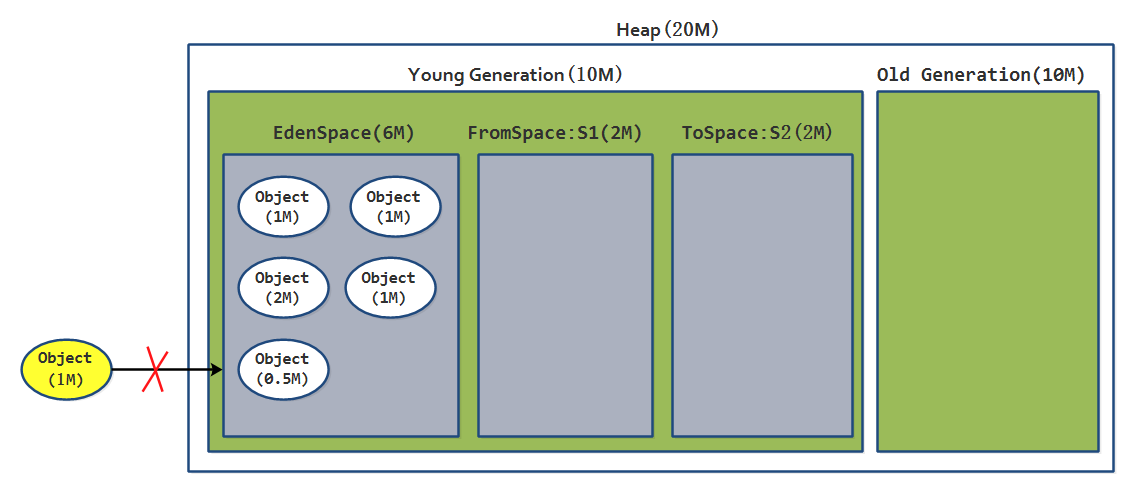 Heap(20M)

Young Generation(10M)

Old Generation(10M)

EdenSpace(6M)

FromSpace:S1(2M)

ToSpace:S2(2M)

Object (1M)

Object (1M)

Object (2M)

Object (1M)

Object (0.5M)

Object (1M)